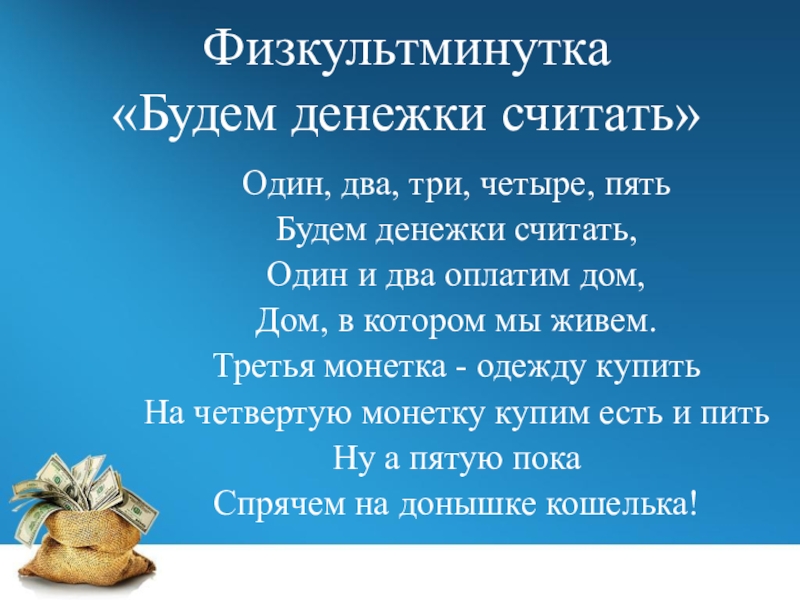 Физкультминутка
«Будем денежки считать»

Один, два, три, четыре, пять
Будем денежки считать,
Один и два оплатим дом,
Дом, в котором мы живем.
Третья монетка - одежду купить
На четвертую монетку купим есть и пить
Ну а пятую пока
Спрячем на донышке кошелька!